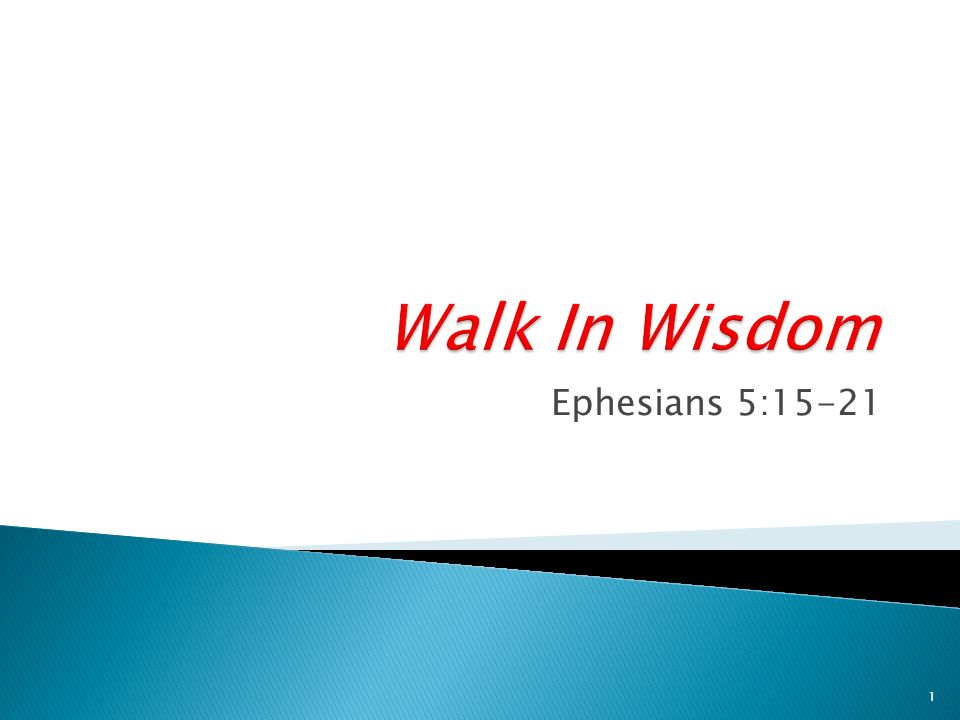 Walk In Wisdom

Ephesians 5:15-21

1